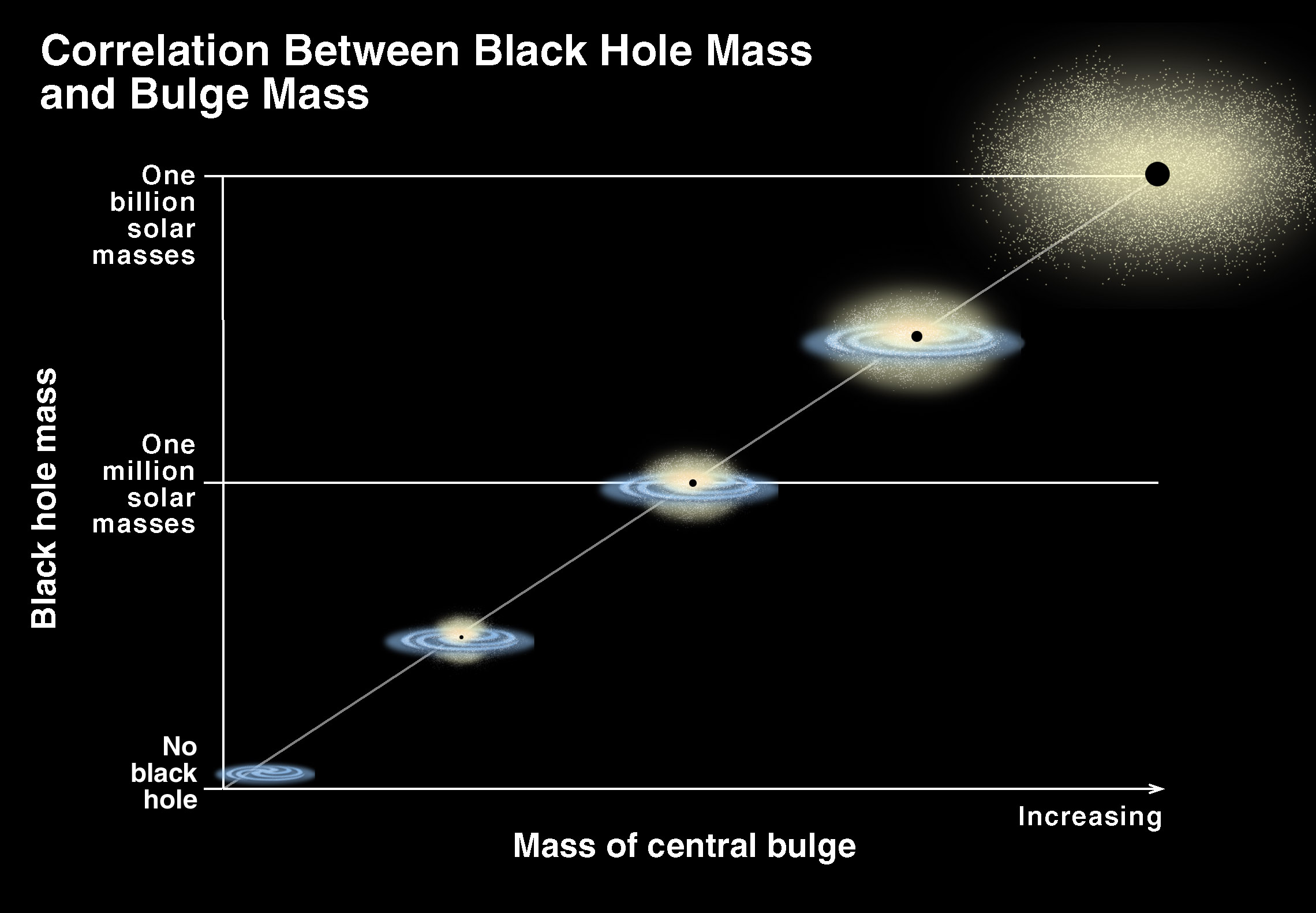 Correlation Between Black Hole Mass and Bulge Mass

Black hole mass

One billion solar masses

One million solar masses

No black hole

Increasing

Mass of central bulge